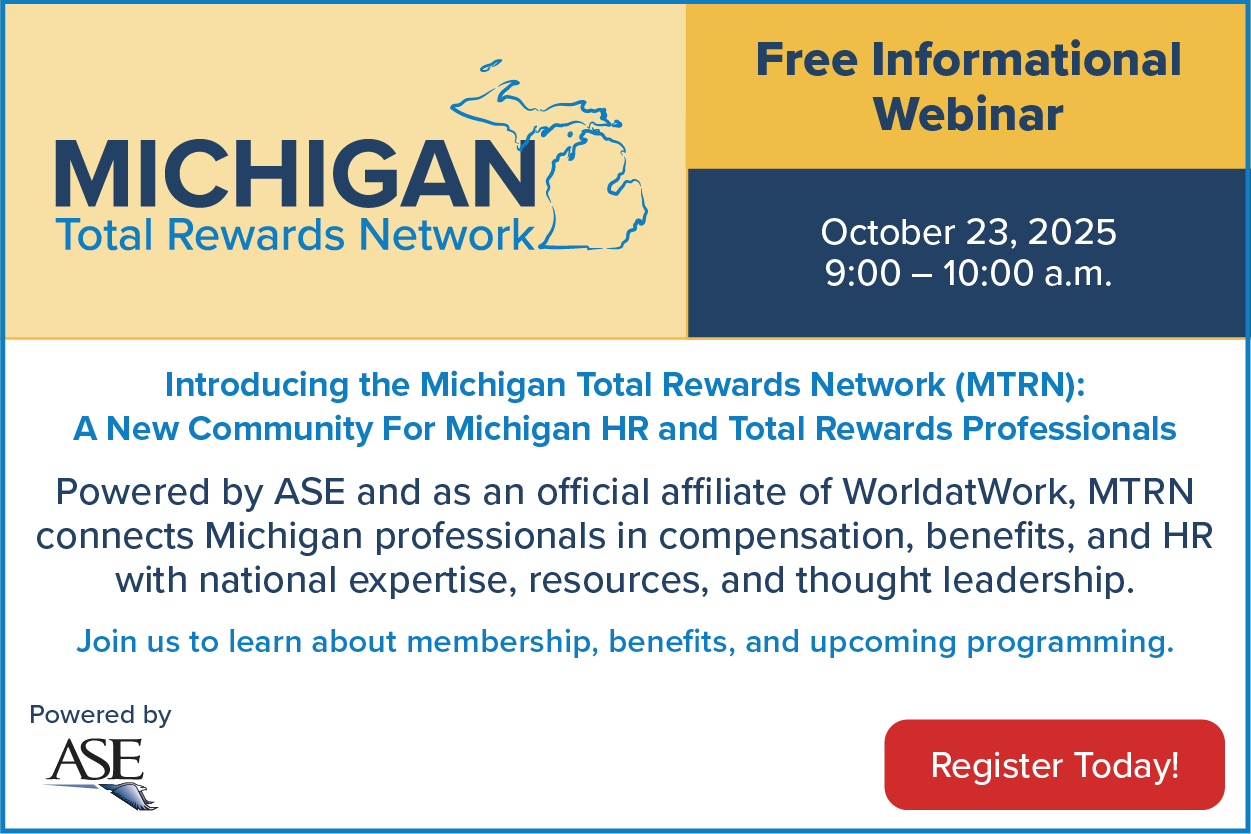 MICHIGAN
Total Rewards Network

Free Informational Webinar

October 23, 2025
9:00 – 10:00 a.m.

Introducing the Michigan Total Rewards Network (MTRN):
A New Community For Michigan HR and Total Rewards Professionals

Powered by ASE and as an official affiliate of WorldatWork, MTRN connects Michigan professionals in compensation, benefits, and HR with national expertise, resources, and thought leadership.

Join us to learn about membership, benefits, and upcoming programming.

Powered by
ASE

Register Today!